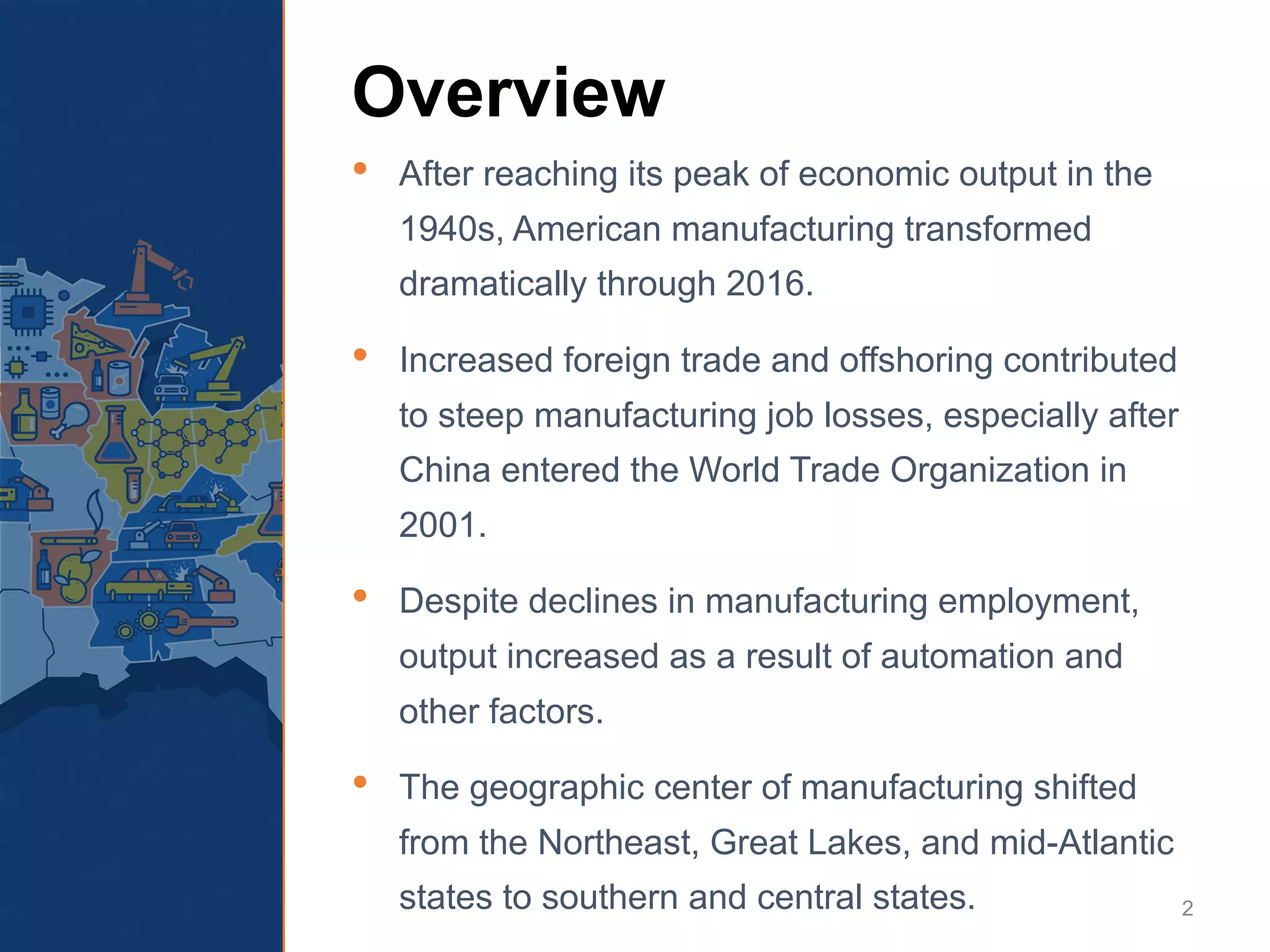 Overview

• After reaching its peak of economic output in the 1940s, American manufacturing transformed dramatically through 2016.

• Increased foreign trade and offshoring contributed to steep manufacturing job losses, especially after China entered the World Trade Organization in 2001.

• Despite declines in manufacturing employment, output increased as a result of automation and other factors.

• The geographic center of manufacturing shifted from the Northeast, Great Lakes, and mid-Atlantic states to southern and central states.

2